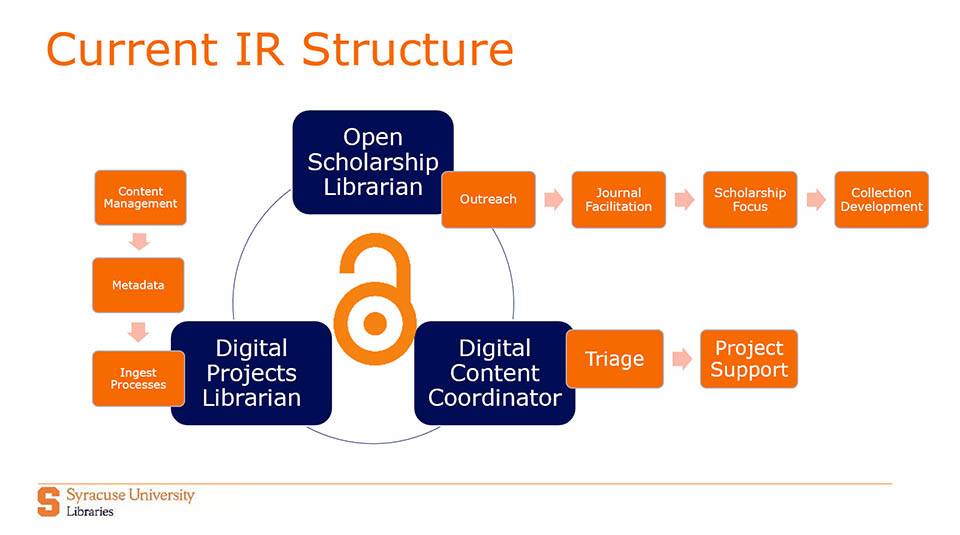 Current IR Structure

Open Scholarship Librarian

Outreach

Journal Facilitation

Scholarship Focus

Collection Development

Content Management

Metadata

Ingest Processes

Digital Projects Librarian

Digital Content Coordinator

Triage

Project Support

S Syracuse University Libraries